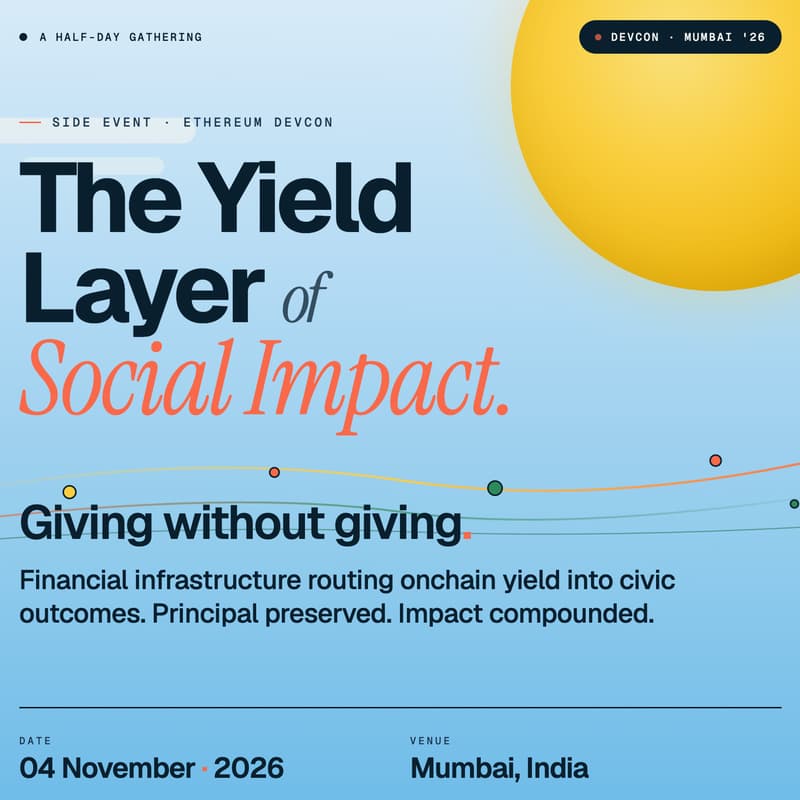 A HALF-DAY GATHERING

DEVCON · MUMBAI '26

SIDE EVENT · ETHEREUM DEVCON

The Yield Layer of Social Impact.

Giving without giving.

Financial infrastructure routing onchain yield into civic outcomes. Principal preserved. Impact compounded.

DATE
04 November · 2026

VENUE
Mumbai, India